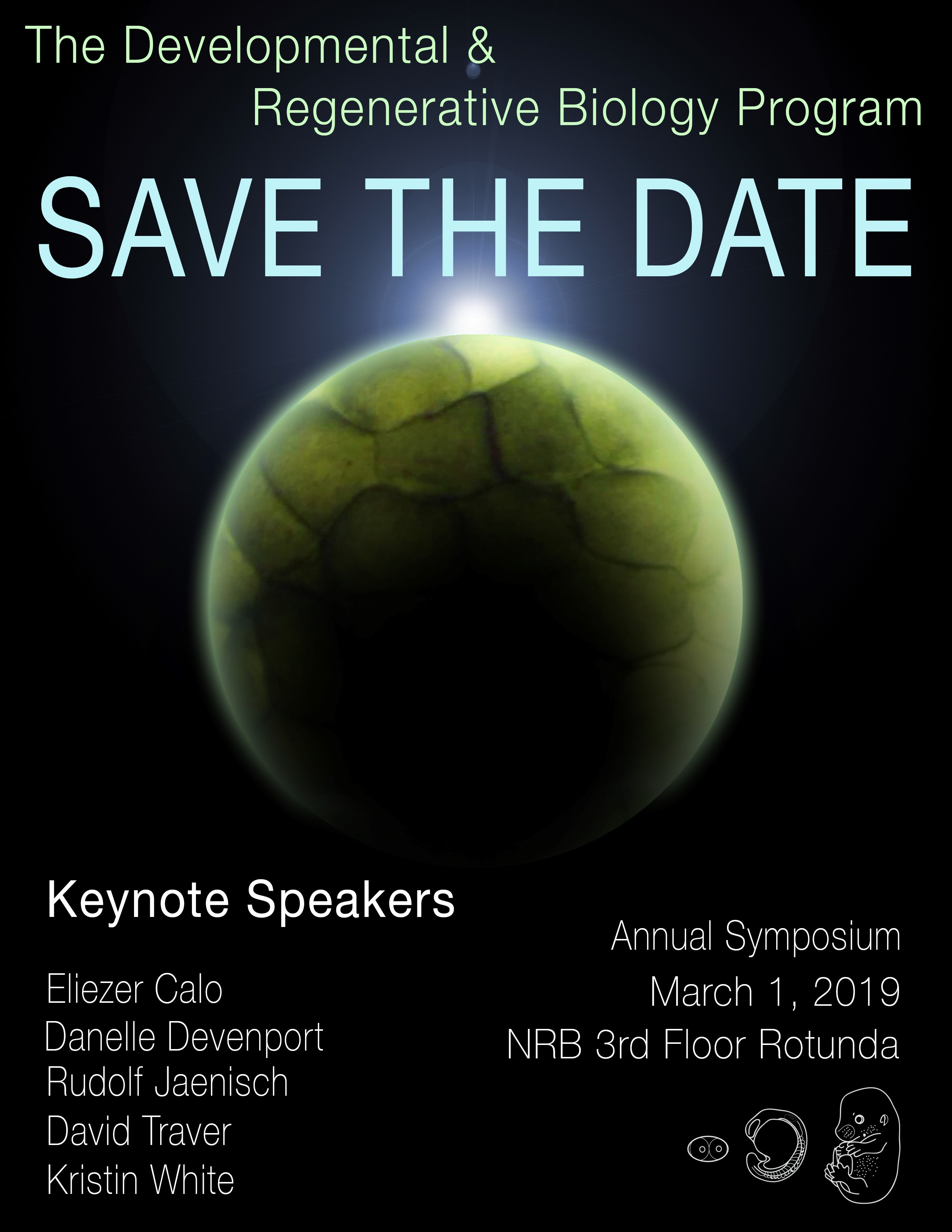 The Developmental & Regenerative Biology Program

SAVE THE DATE

Keynote Speakers

Eliezer Calo
Danelle Devenport
Rudolf Jaenisch
David Traver
Kristin White

Annual Symposium
March 1, 2019
NRB 3rd Floor Rotunda